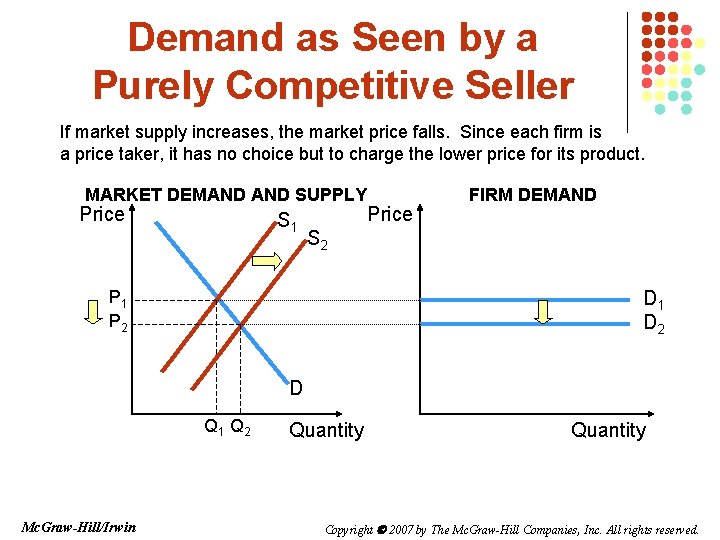 Demand as Seen by a Purely Competitive Seller

If market supply increases, the market price falls. Since each firm is a price taker, it has no choice but to charge the lower price for its product.

MARKET DEMAND AND SUPPLY

Price

$S_1$

$S_2$

$P_1$

$P_2$

D

$Q_1$ $Q_2$

Quantity

FIRM DEMAND

Price

$D_1$

$D_2$

Quantity

McGraw-Hill/Irwin

Copyright © 2007 by The McGraw-Hill Companies, Inc. All rights reserved.